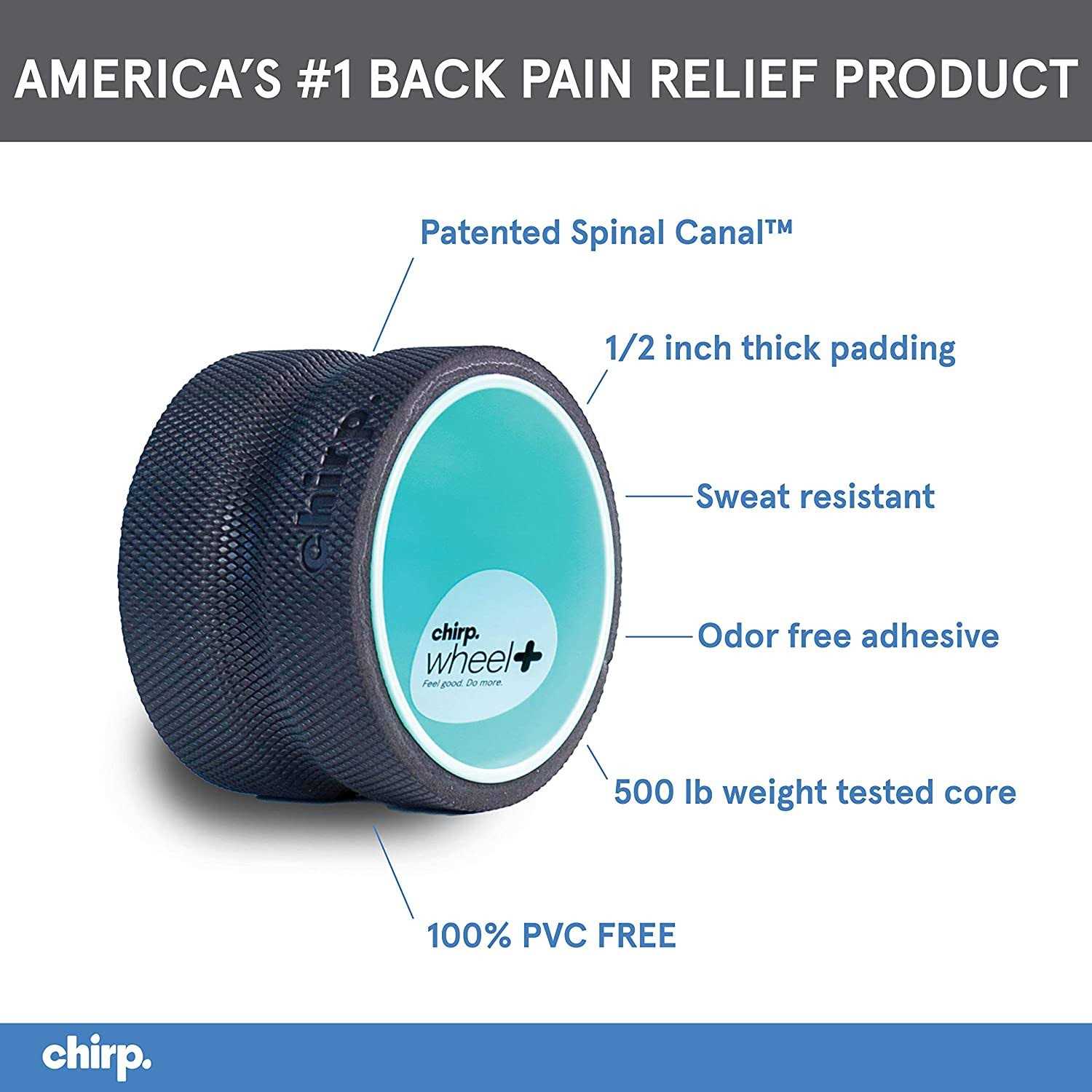 AMERICA'S #1 BACK PAIN RELIEF PRODUCT

Patented Spinal Canal™

1/2 inch thick padding

Sweat resistant

Odor free adhesive

500 lb weight tested core

100% PVC FREE

chirp.

chirp.
wheel+
Feel good. Do more.

chirp.